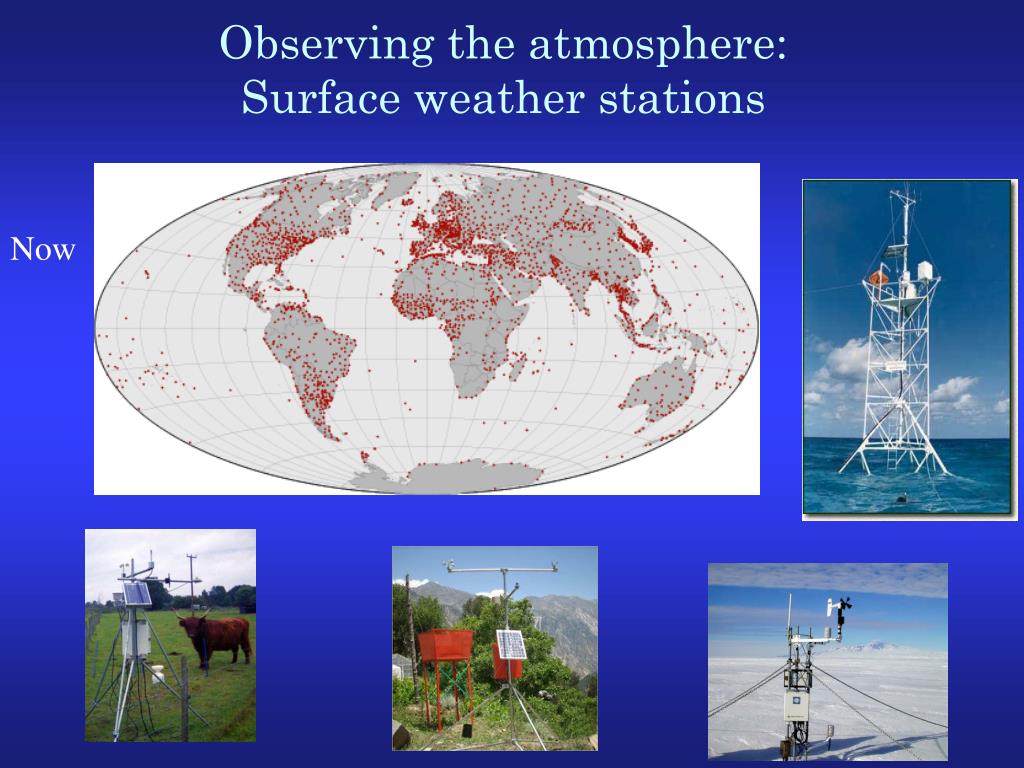 Observing the atmosphere:
Surface weather stations

Now